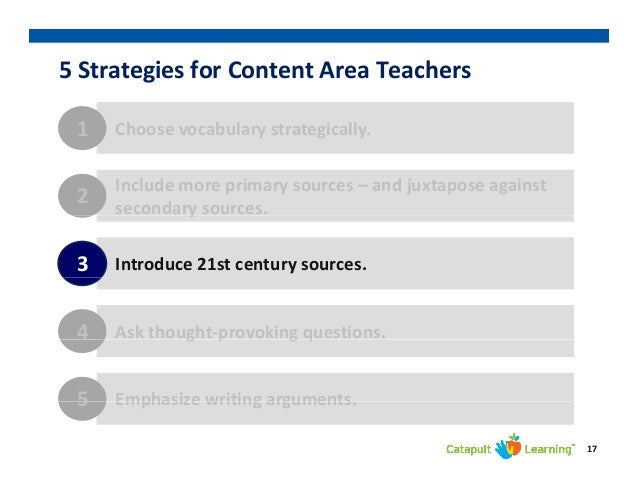 5 Strategies for Content Area Teachers

1 Choose vocabulary strategically.

2 Include more primary sources – and juxtapose against secondary sources.

3 Introduce 21st century sources.

4 Ask thought-provoking questions.

5 Emphasize writing arguments.

Catapult Learning™ 17